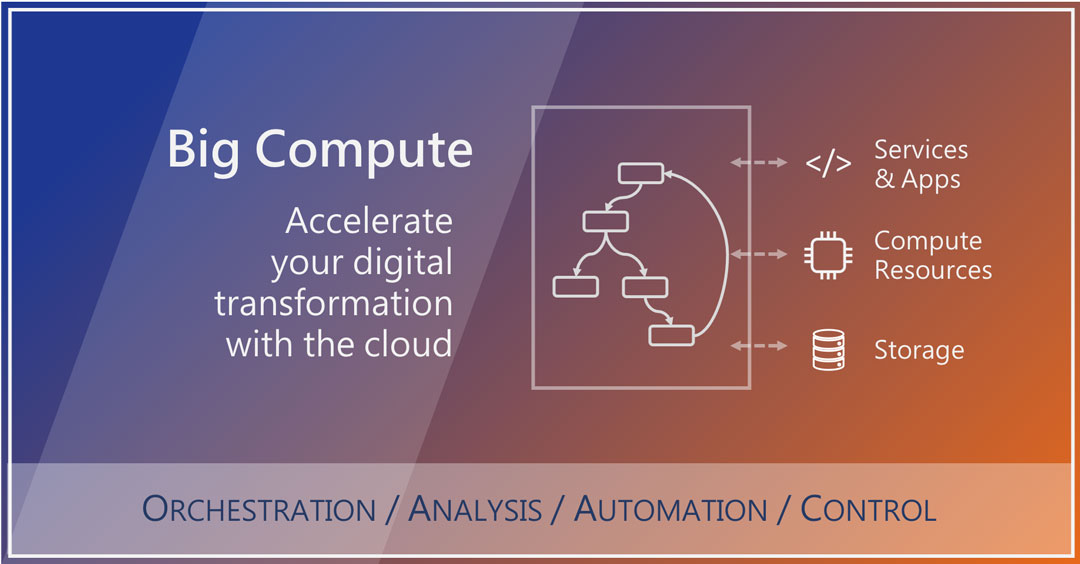 Big Compute

Accelerate your digital transformation with the cloud

</>

Services & Apps

Compute Resources

Storage

ORCHESTRATION / ANALYSIS / AUTOMATION / CONTROL